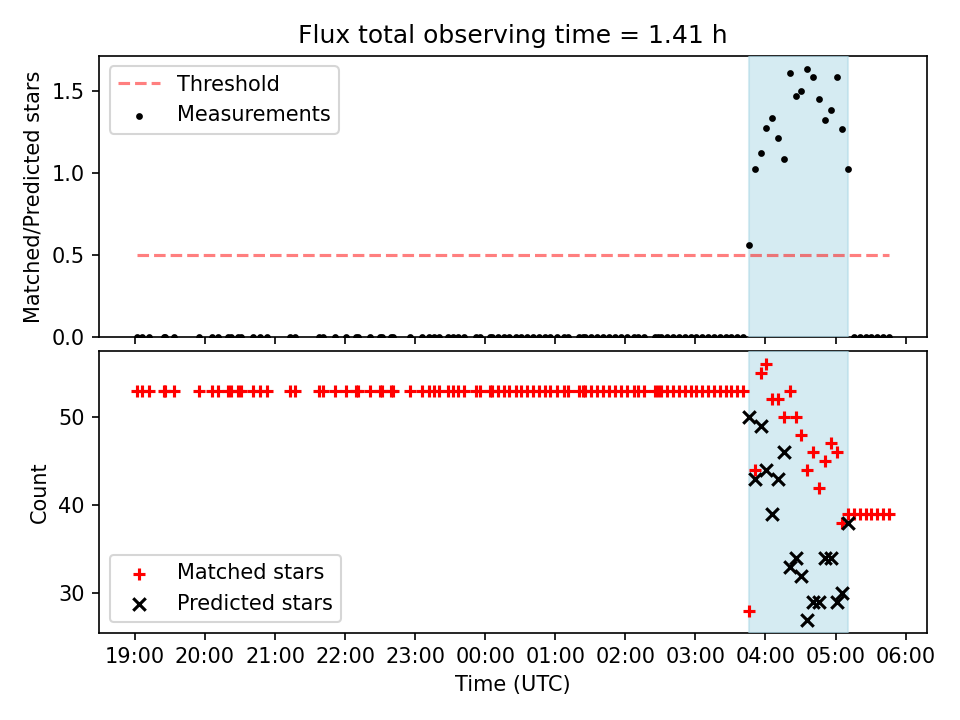 Flux total observing time = 1.41 h

Threshold
Measurements

Matched/Predicted stars

1.5
1.0
0.5
0.0

Count

50
40
30

Matched stars
Predicted stars

19:00 20:00 21:00 22:00 23:00 00:00 01:00 02:00 03:00 04:00 05:00 06:00

Time (UTC)